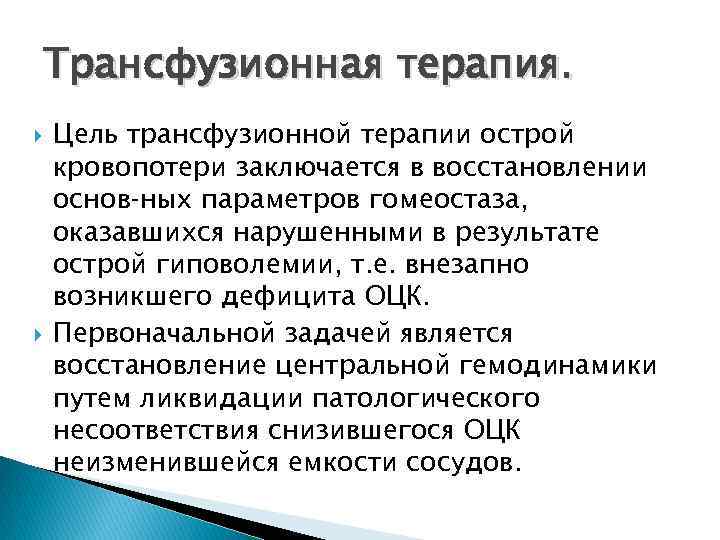 Трансфузионная терапия.

Цель трансфузионной терапии острой кровопотери заключается в восстановлении основ-ных параметров гомеостаза, оказавшихся нарушенными в результате острой гиповолемии, т.е. внезапно возникшего дефицита ОЦК.

Первоначальной задачей является восстановление центральной гемодинамики путем ликвидации патологического несоответствия снизившегося ОЦК неизменившейся емкости сосудов.